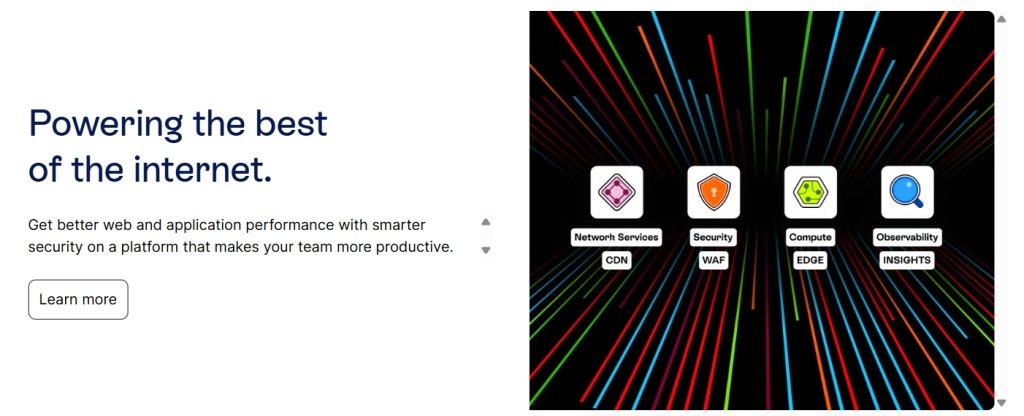 Powering the best of the internet.

Get better web and application performance with smarter security on a platform that makes your team more productive.

Learn more

Network Services
CDN

Security
WAF

Compute
EDGE

Observability
INSIGHTS